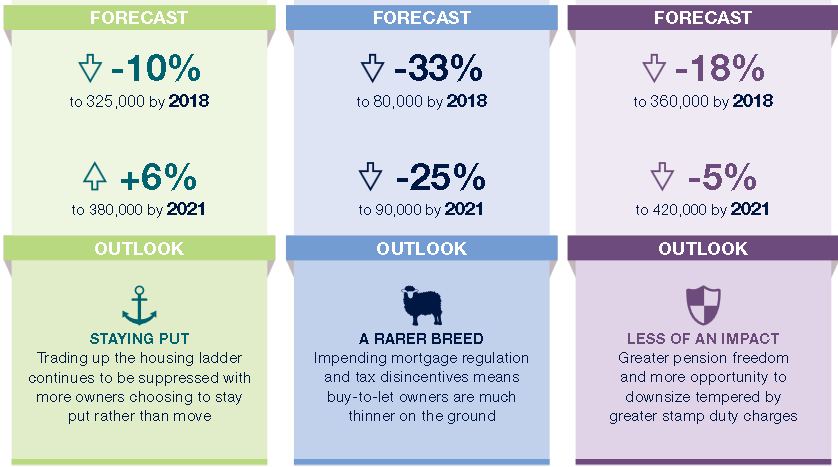 FORECAST

-10%
to 325,000 by 2018

+6%
to 380,000 by 2021

OUTLOOK

STAYING PUT
Trading up the housing ladder continues to be suppressed with more owners choosing to stay put rather than move

FORECAST

-33%
to 80,000 by 2018

-25%
to 90,000 by 2021

OUTLOOK

A RARER BREED
Impending mortgage regulation and tax disincentives means buy-to-let owners are much thinner on the ground

FORECAST

-18%
to 360,000 by 2018

-5%
to 420,000 by 2021

OUTLOOK

LESS OF AN IMPACT
Greater pension freedom and more opportunity to downsize tempered by greater stamp duty charges